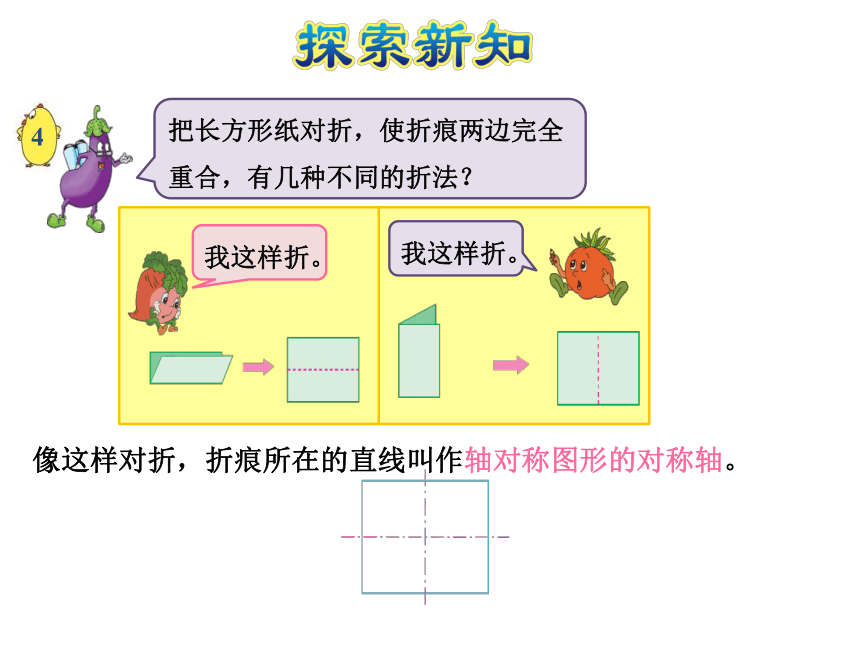 探索新知

4

把长方形纸对折，使折痕两边完全重合，有几种不同的折法？

我这样折。

我这样折。

像这样对折，折痕所在的直线叫作轴对称图形的对称轴。